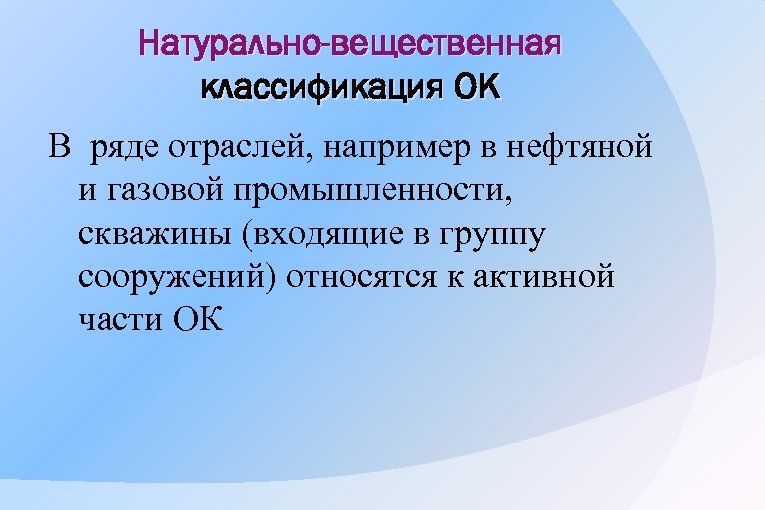 Натурально-вещественная классификация ОК

В ряде отраслей, например в нефтяной и газовой промышленности, скважины (входящие в группу сооружений) относятся к активной части ОК